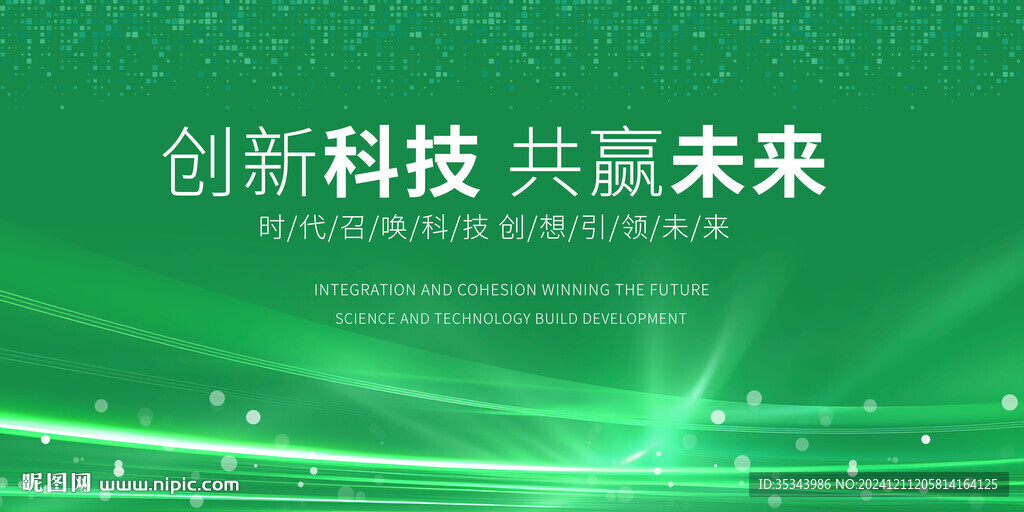 创新科技 共赢未来

时/代/召/唤/科/技 创/想/引/领/未/来

INTEGRATION AND COHESION WINNING THE FUTURE

SCIENCE AND TECHNOLOGY BUILD DEVELOPMENT

昵图网 www.nipic.com

ID:35343986 NO:20241211205814164125